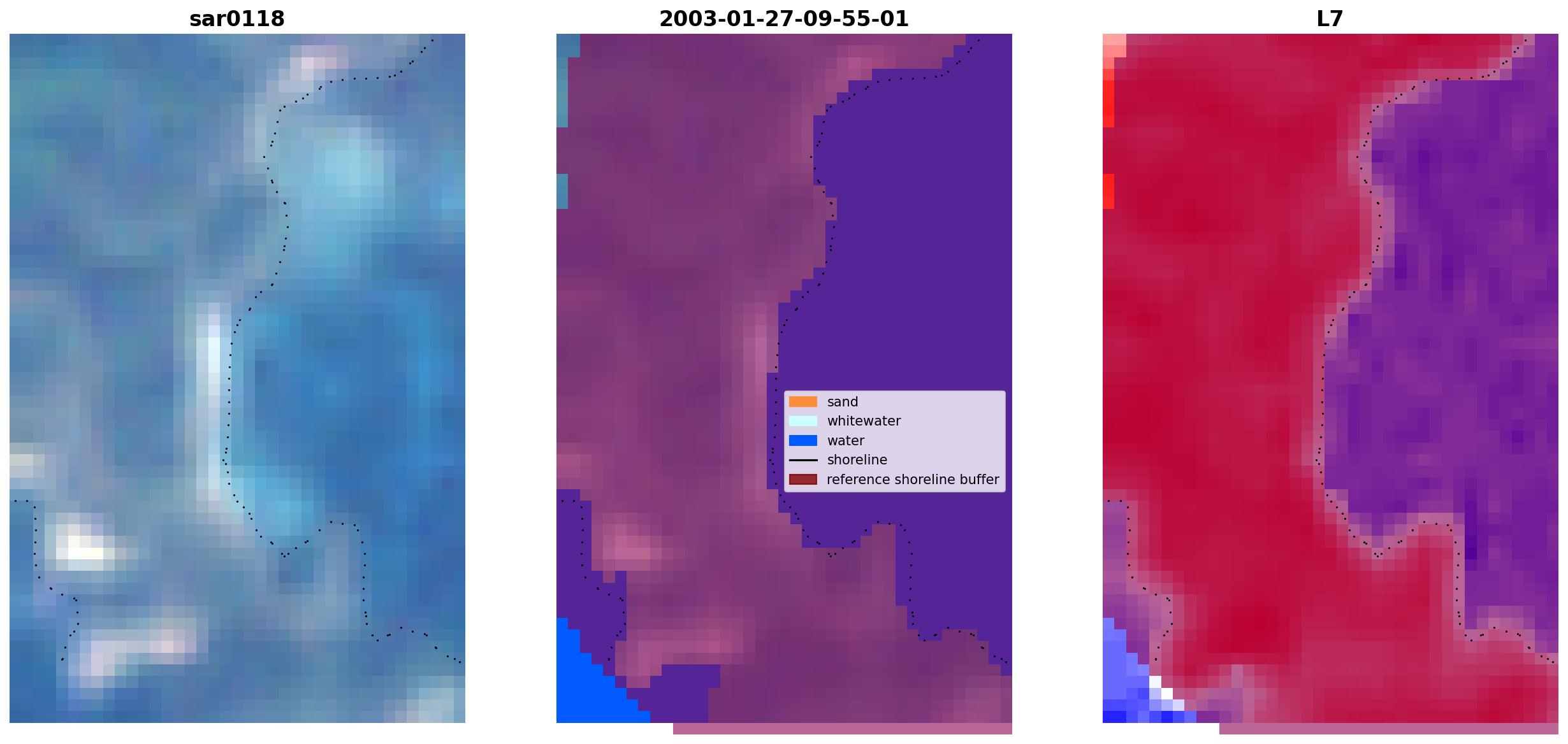 sar0118

2003-01-27-09-55-01

sand
whitewater
water
shoreline
reference shoreline buffer

L7